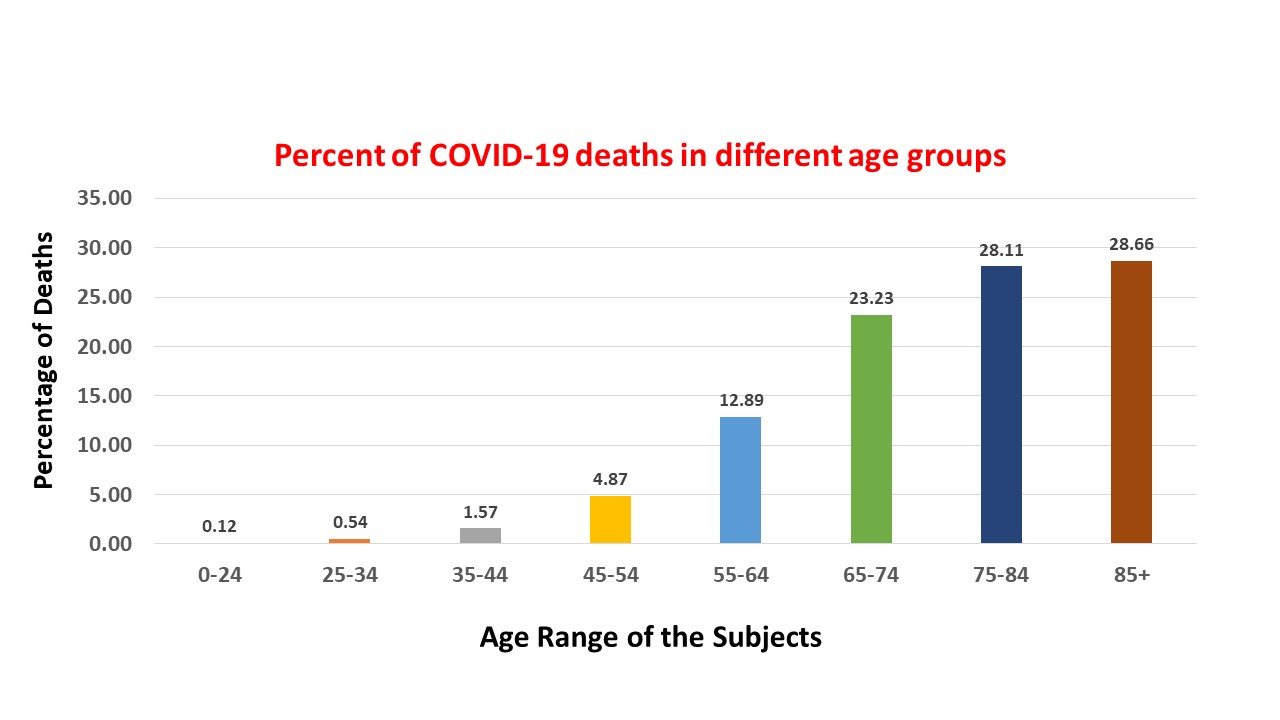 Percent of COVID-19 deaths in different age groups

Percentage of Deaths

35.00
30.00
25.00
20.00
15.00
10.00
5.00
0.00

0.12
0.54
1.57
4.87
12.89
23.23
28.11
28.66

0-24
25-34
35-44
45-54
55-64
65-74
75-84
85+

Age Range of the Subjects